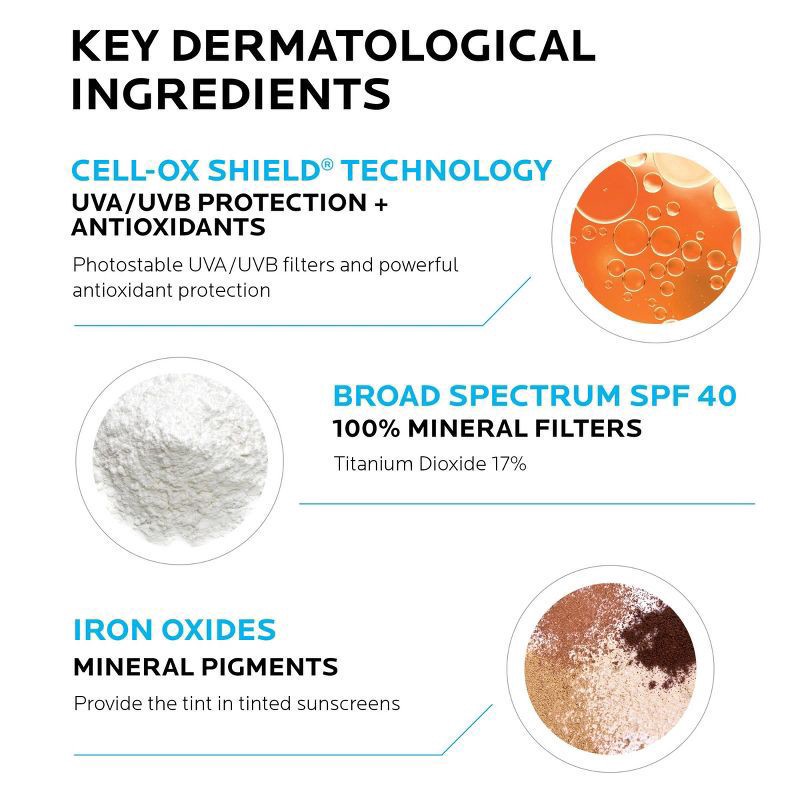 KEY DERMATOLOGICAL INGREDIENTS

CELL-OX SHIELD® TECHNOLOGY
UVA/UVB PROTECTION + ANTIOXIDANTS

Photostable UVA/UVB filters and powerful antioxidant protection

BROAD SPECTRUM SPF 40
100% MINERAL FILTERS

Titanium Dioxide 17%

IRON OXIDES
MINERAL PIGMENTS

Provide the tint in tinted sunscreens